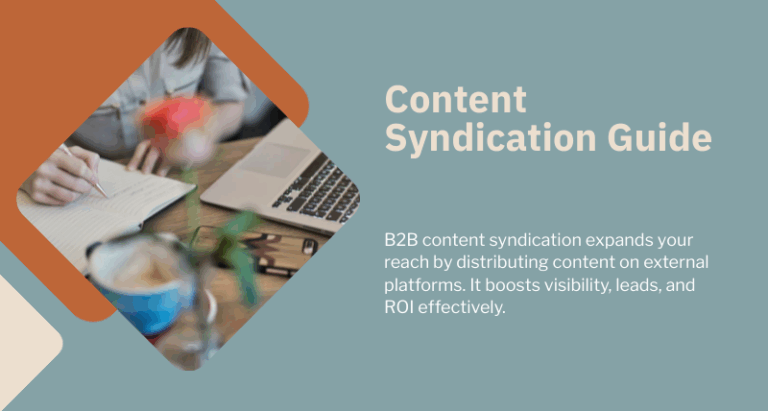 Content Syndication Guide

B2B content syndication expands your reach by distributing content on external platforms. It boosts visibility, leads, and ROI effectively.